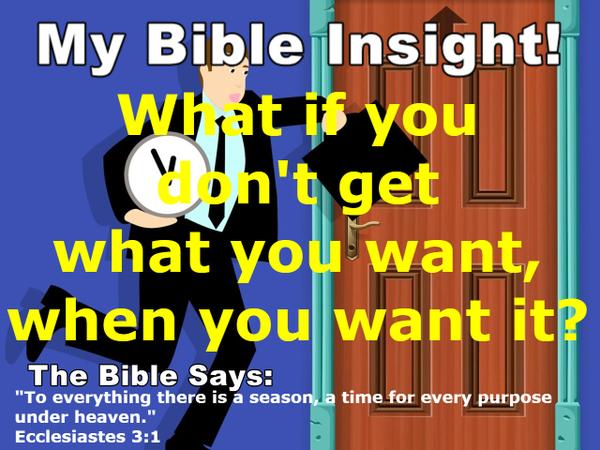 My Bible Insight!

What if you don't get what you want, when you want it?

The Bible Says:

"To everything there is a season, a time for every purpose under heaven."
Ecclesiastes 3:1